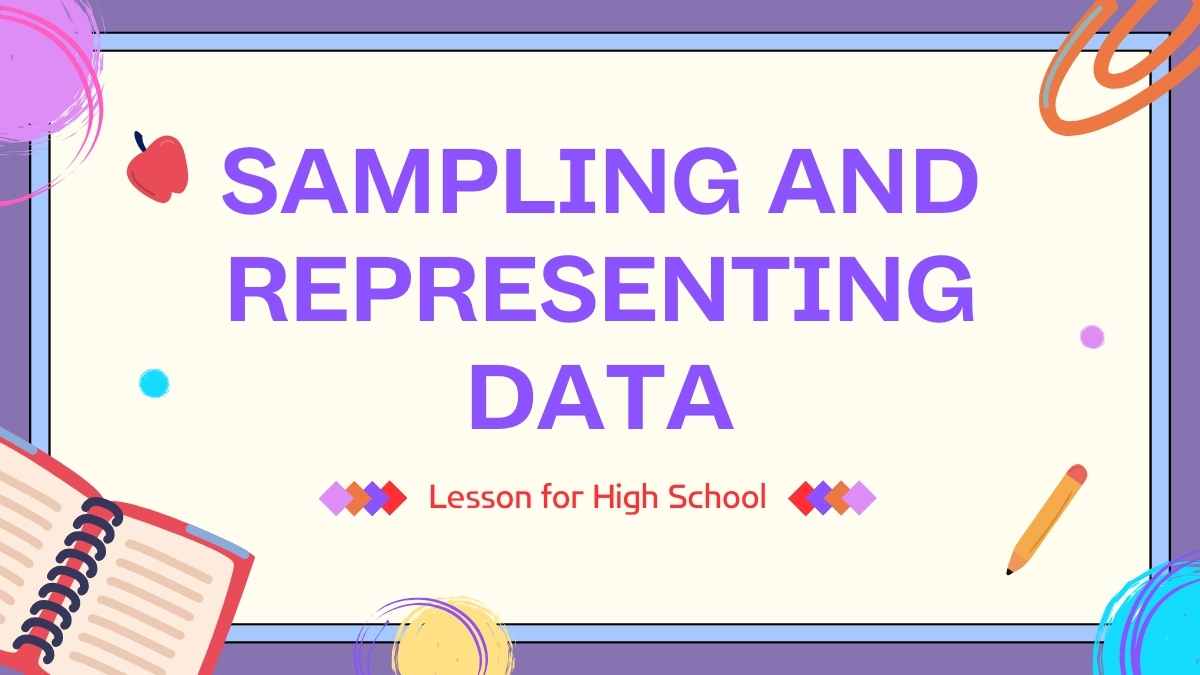 SAMPLING AND REPRESENTING DATA

Lesson for High School